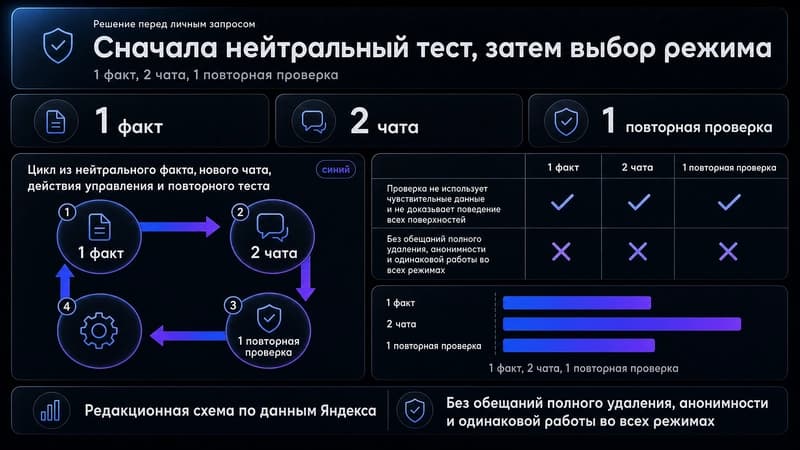 Решение перед личным запросом

Сначала нейтральный тест, затем выбор режима

1 факт, 2 чата, 1 повторная проверка

1 факт

2 чата

1 повторная проверка

Цикл из нейтрального факта, нового чата, действия управления и повторного теста

синий

1
1 факт

2
2 чата

3
1 повторная проверка

4

| | 1 факт | 2 чата | 1 повторная проверка |
|---|---|---|---|
| Проверка не использует чувствительные данные и не доказывает поведение всех поверхностей | ✓ | ✓ | ✓ |
| Без обещаний полного удаления, анонимности и одинаковой работы во всех режимах | ✕ | ✕ | ✕ |

1 факт
2 чата
1 повторная проверка

1 факт, 2 чата, 1 повторная проверка

Редакционная схема по данным Яндекса

Без обещаний полного удаления, анонимности и одинаковой работы во всех режимах